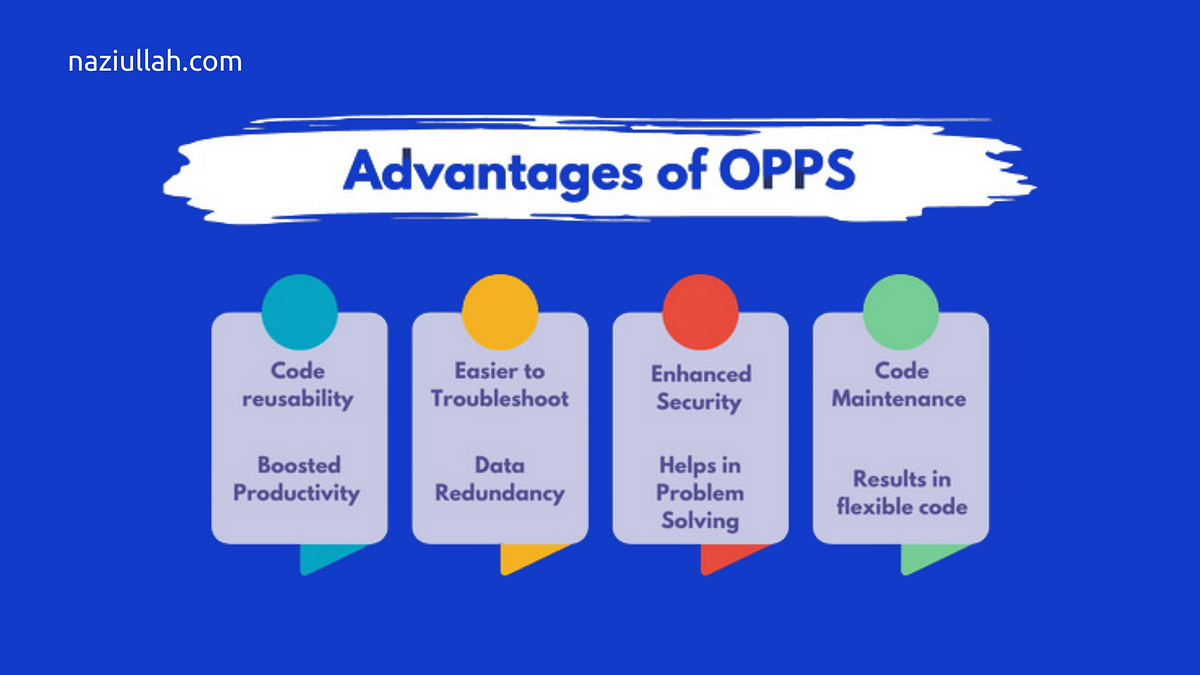 naziullah.com

Advantages of OPPS

Code reusability

Boosted Productivity

Easier to Troubleshoot

Data Redundancy

Enhanced Security

Helps in Problem Solving

Code Maintenance

Results in flexible code